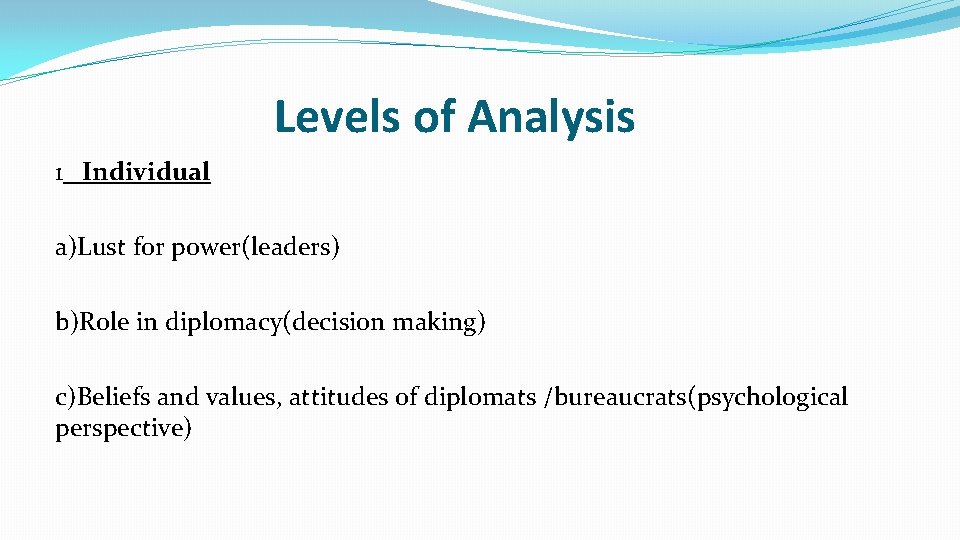 Levels of Analysis

1. Individual

a)Lust for power(leaders)

b)Role in diplomacy(decision making)

c)Beliefs and values, attitudes of diplomats /bureaucrats(psychological perspective)